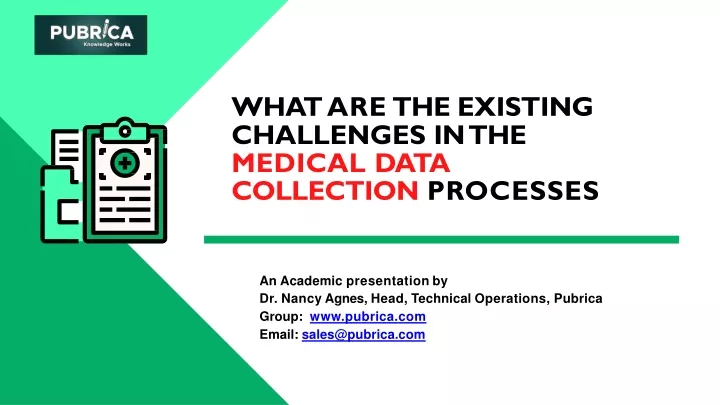 PUBRICA
Knowledge Works

WHAT ARE THE EXISTING CHALLENGES IN THE MEDICAL DATA COLLECTION PROCESSES

An Academic presentation by
Dr. Nancy Agnes, Head, Technical Operations, Pubrica
Group: www.pubrica.com
Email: sales@pubrica.com